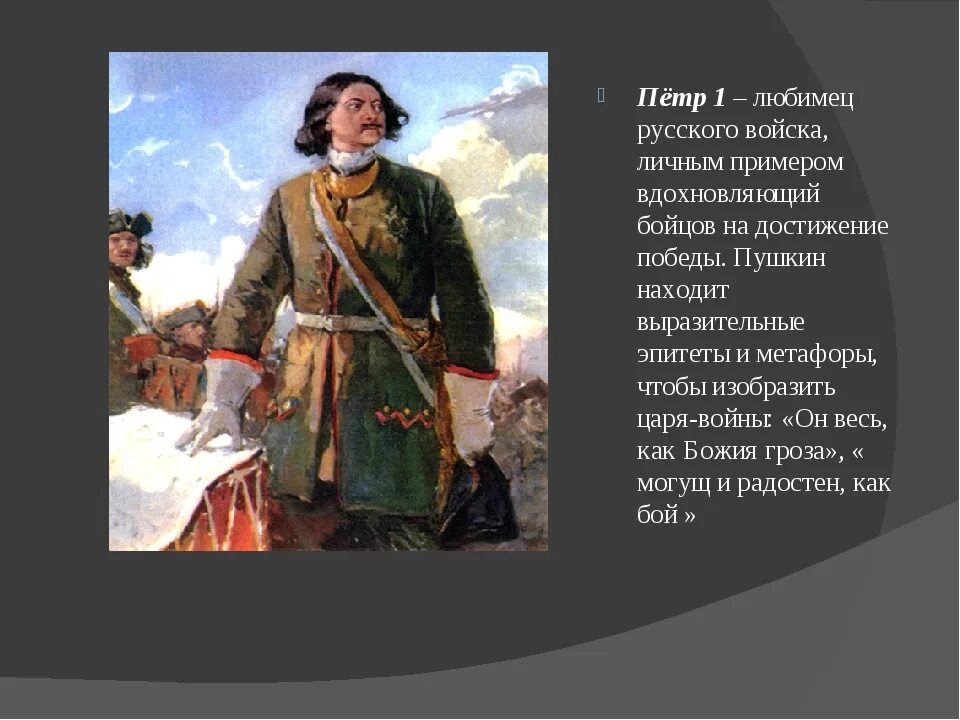 Пётр 1 – любимец русского войска, личным примером вдохновляющий бойцов на достижение победы. Пушкин находит выразительные эпитеты и метафоры, чтобы изобразить царя-войны: «Он весь, как Божия гроза», « могущ и радостен, как бой »